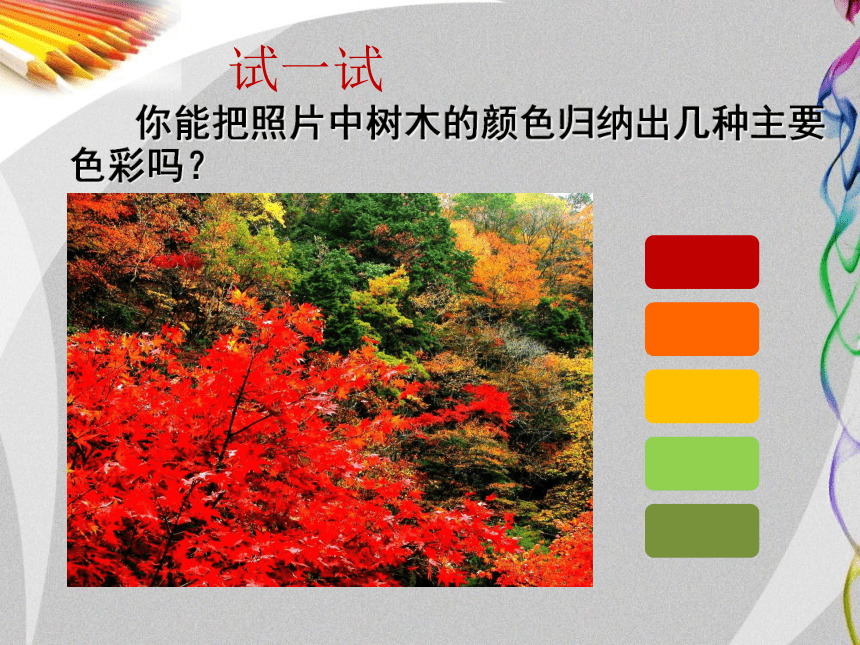 试一试

你能把照片中树木的颜色归纳出几种主要色彩吗？